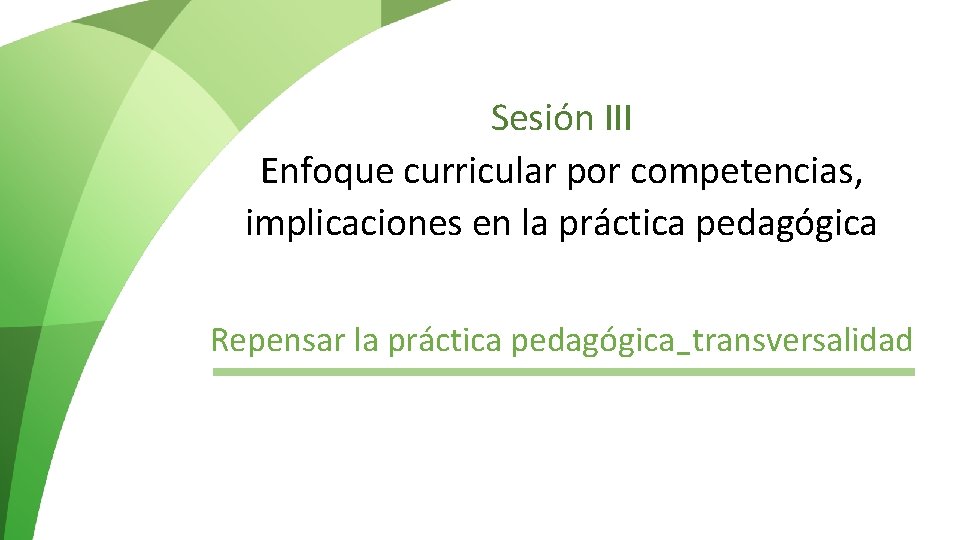 Sesión III
Enfoque curricular por competencias, implicaciones en la práctica pedagógica

Repensar la práctica pedagógica_transversalidad